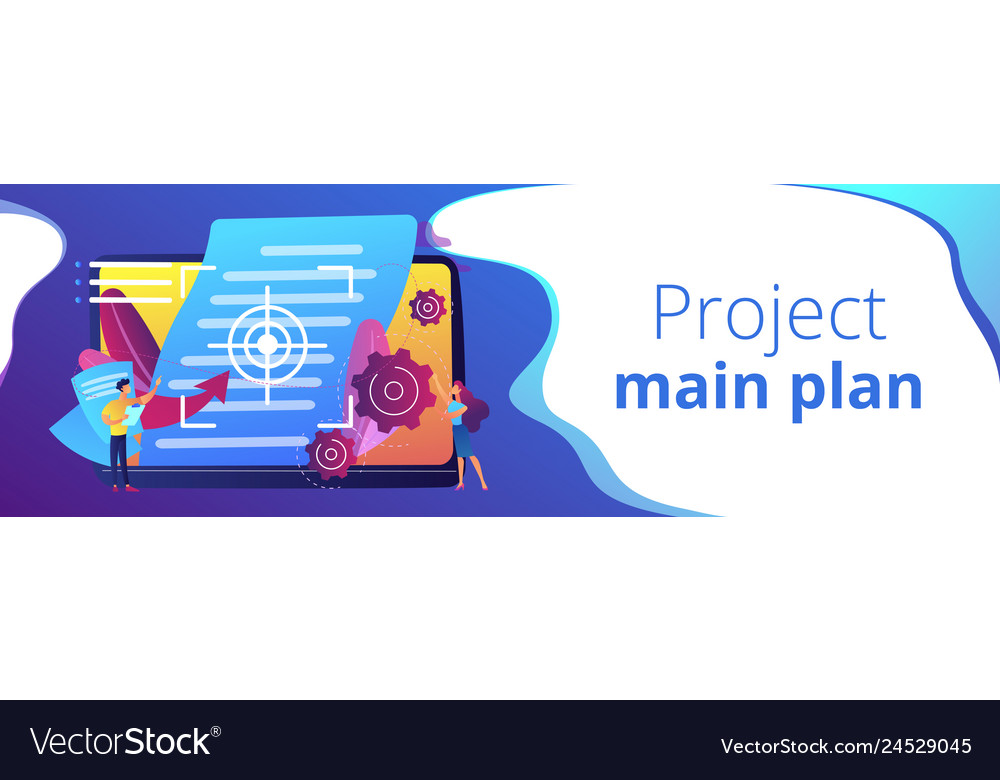 Project
main plan

VectorStock®

VectorStock.com/24529045